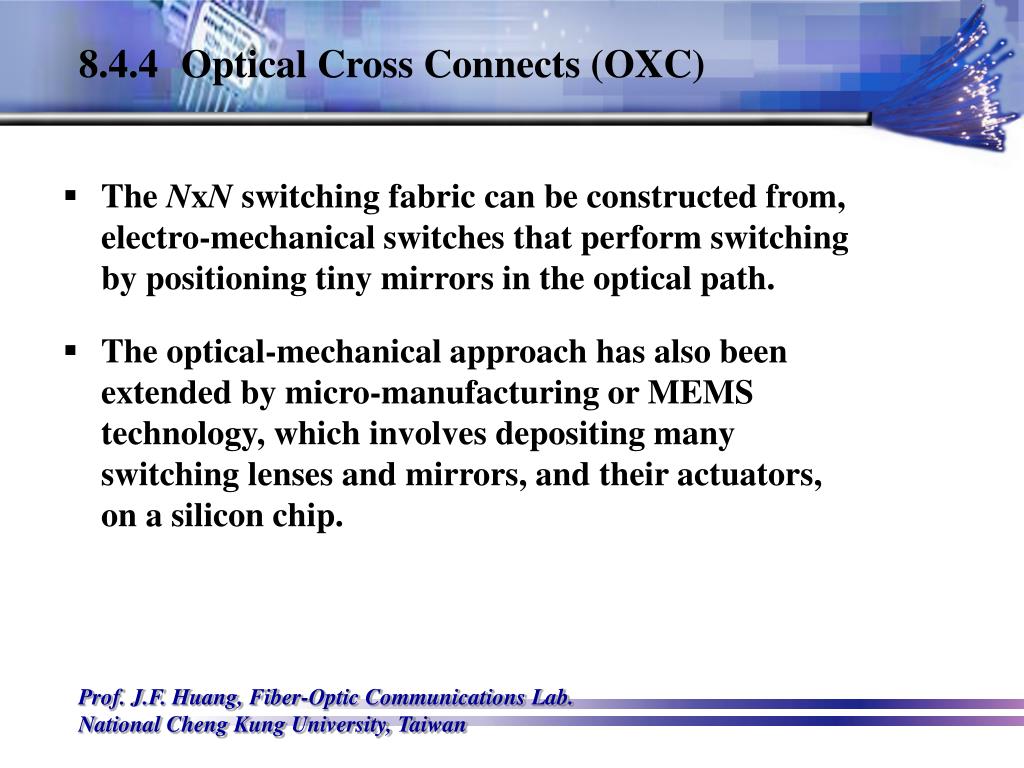 8.4.4 Optical Cross Connects (OXC)

▪ The $N$x$N$ switching fabric can be constructed from, electro-mechanical switches that perform switching by positioning tiny mirrors in the optical path.

▪ The optical-mechanical approach has also been extended by micro-manufacturing or MEMS technology, which involves depositing many switching lenses and mirrors, and their actuators, on a silicon chip.

Prof. J.F. Huang, Fiber-Optic Communications Lab.
National Cheng Kung University, Taiwan